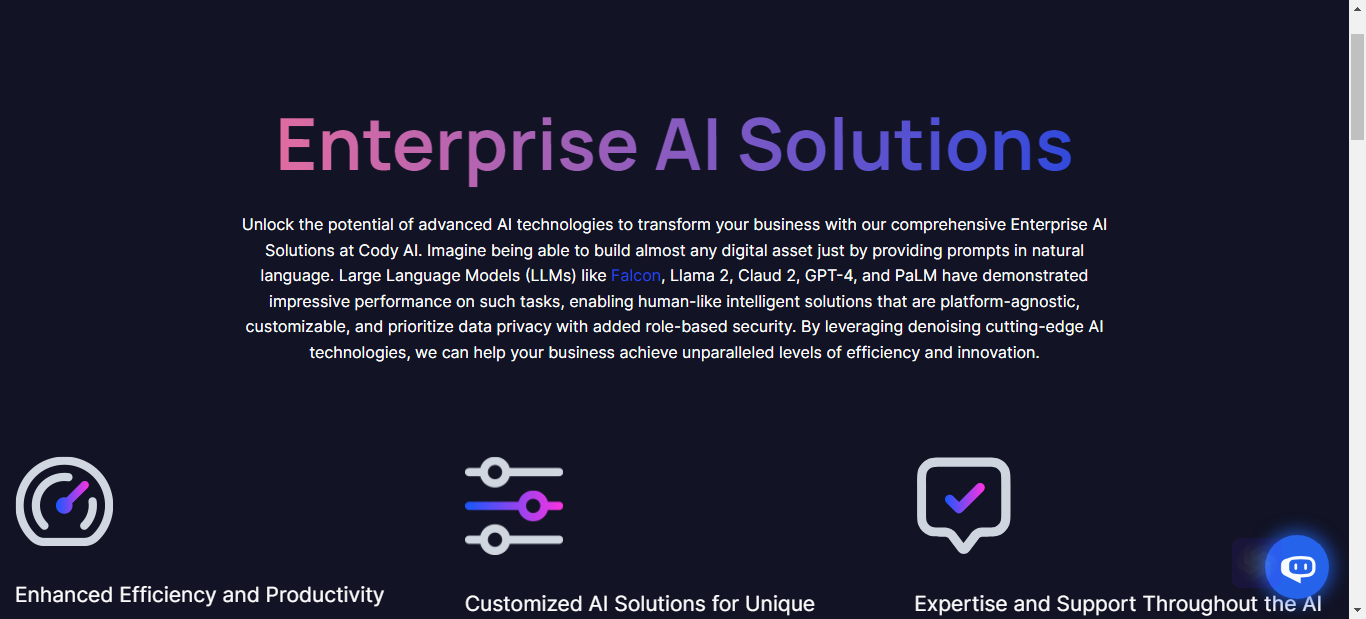 Enterprise AI Solutions

Unlock the potential of advanced AI technologies to transform your business with our comprehensive Enterprise AI Solutions at Cody AI. Imagine being able to build almost any digital asset just by providing prompts in natural language. Large Language Models (LLMs) like Falcon, Llama 2, Claud 2, GPT-4, and PaLM have demonstrated impressive performance on such tasks, enabling human-like intelligent solutions that are platform-agnostic, customizable, and prioritize data privacy with added role-based security. By leveraging denoising cutting-edge AI technologies, we can help your business achieve unparalleled levels of efficiency and innovation.

Enhanced Efficiency and Productivity

Customized AI Solutions for Unique

Expertise and Support Throughout the AI